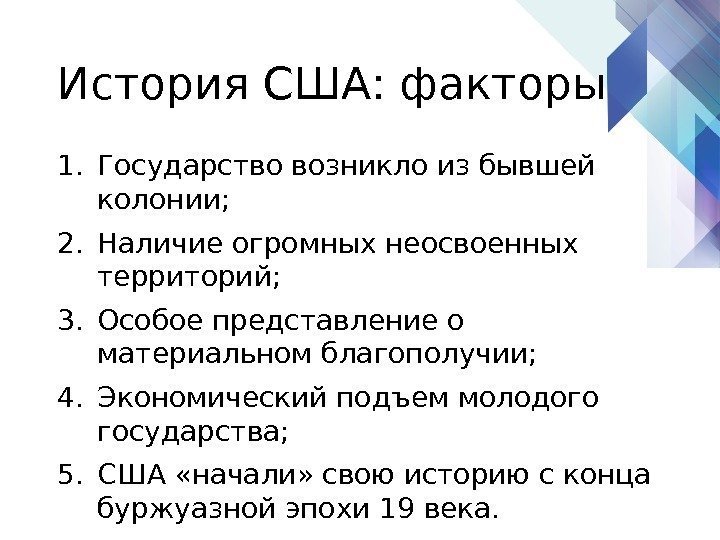 История США: факторы

1. Государство возникло из бывшей колонии;
2. Наличие огромных неосвоенных территорий;
3. Особое представление о материальном благополучии;
4. Экономический подъем молодого государства;
5. США «начали» свою историю с конца буржуазной эпохи 19 века.